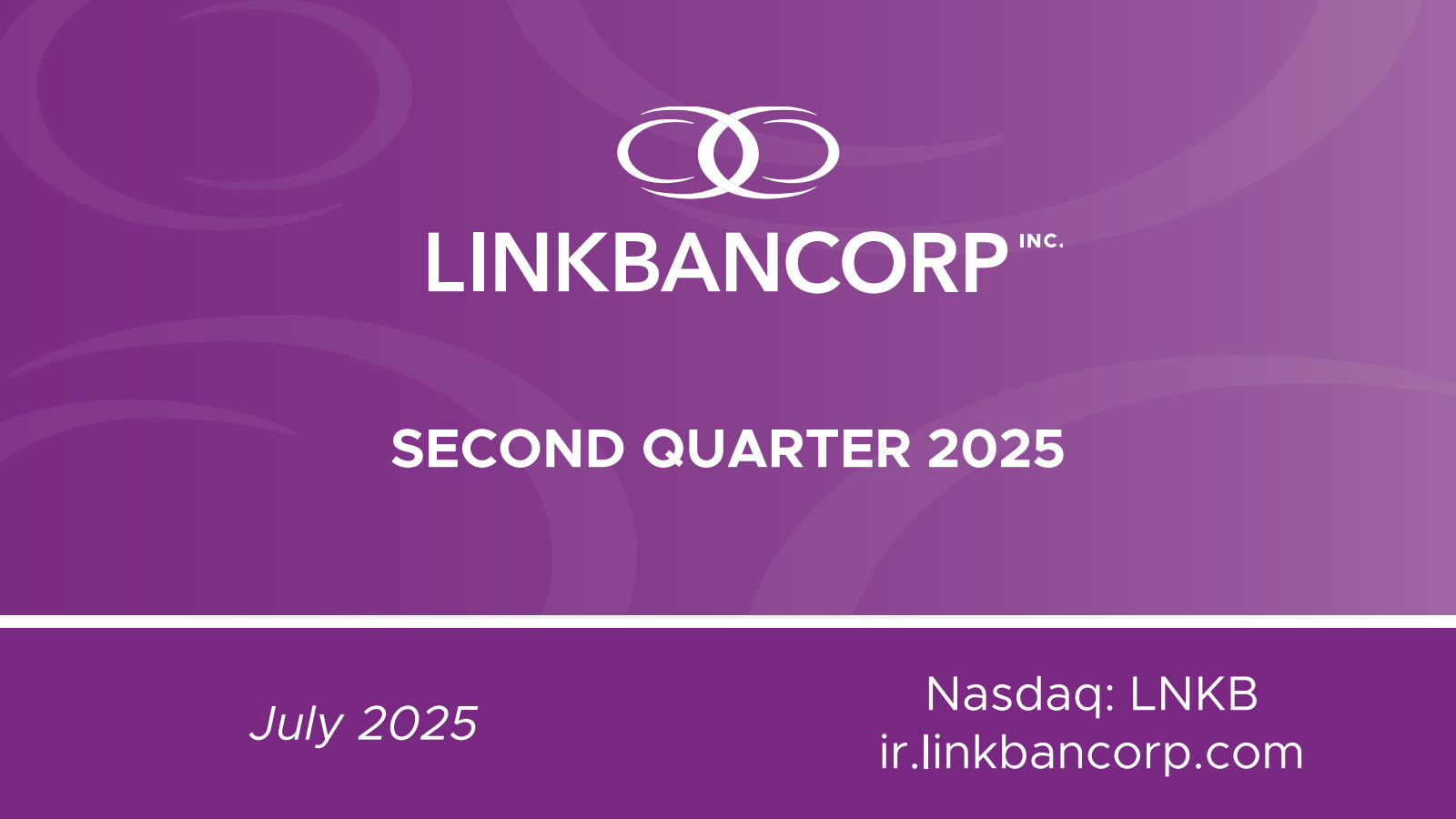 LINKBANCORP INC.

SECOND QUARTER 2025

July 2025

Nasdaq: LNKB
ir.linkbancorp.com